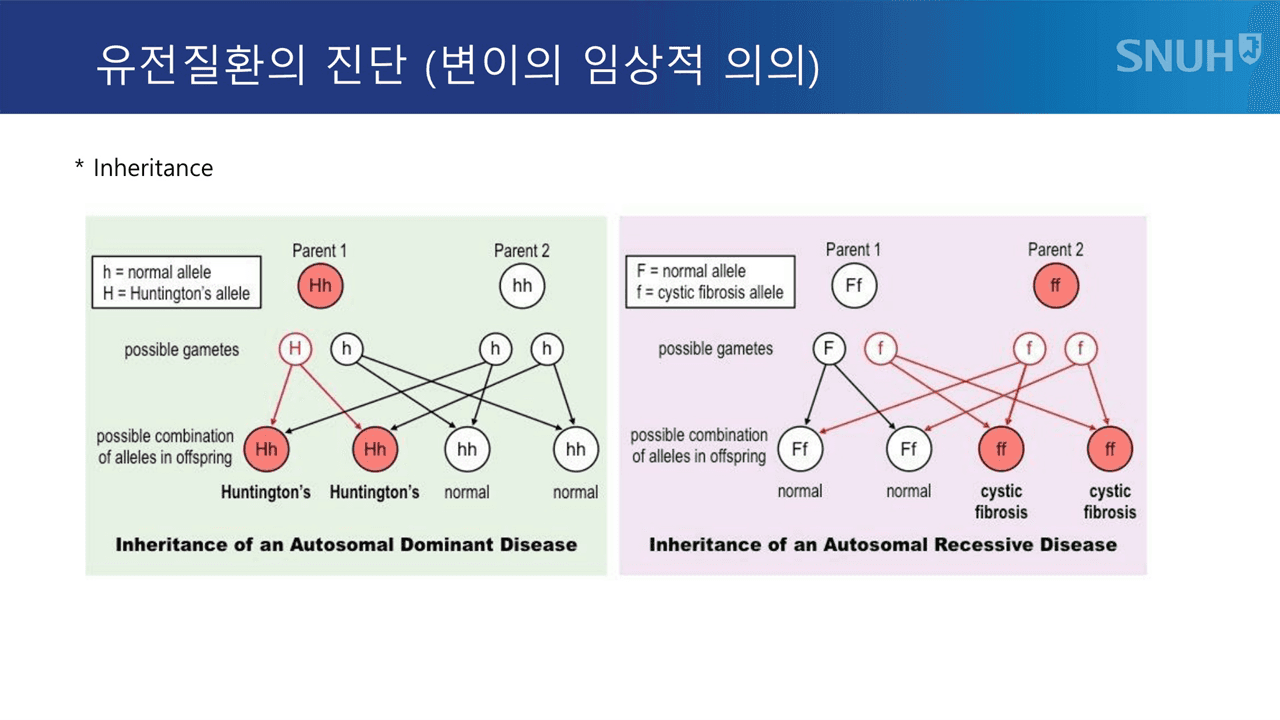 유전질환의 진단 (변이의 임상적 의의)

SNUH

* Inheritance

h = normal allele
H = Huntington's allele

Parent 1
Hh

Parent 2
hh

possible gametes
H h h h

possible combination of alleles in offspring
Hh Hh hh hh

Huntington's Huntington's normal normal

Inheritance of an Autosomal Dominant Disease

F = normal allele
f = cystic fibrosis allele

Parent 1
Ff

Parent 2
ff

possible gametes
F f f f

possible combination of alleles in offspring
Ff Ff ff ff

normal normal cystic fibrosis cystic fibrosis

Inheritance of an Autosomal Recessive Disease